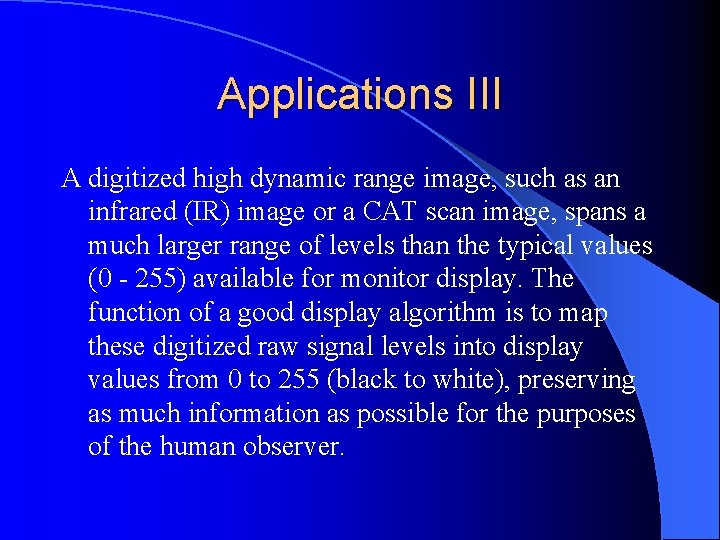 Applications III

A digitized high dynamic range image, such as an infrared (IR) image or a CAT scan image, spans a much larger range of levels than the typical values (0 - 255) available for monitor display. The function of a good display algorithm is to map these digitized raw signal levels into display values from 0 to 255 (black to white), preserving as much information as possible for the purposes of the human observer.